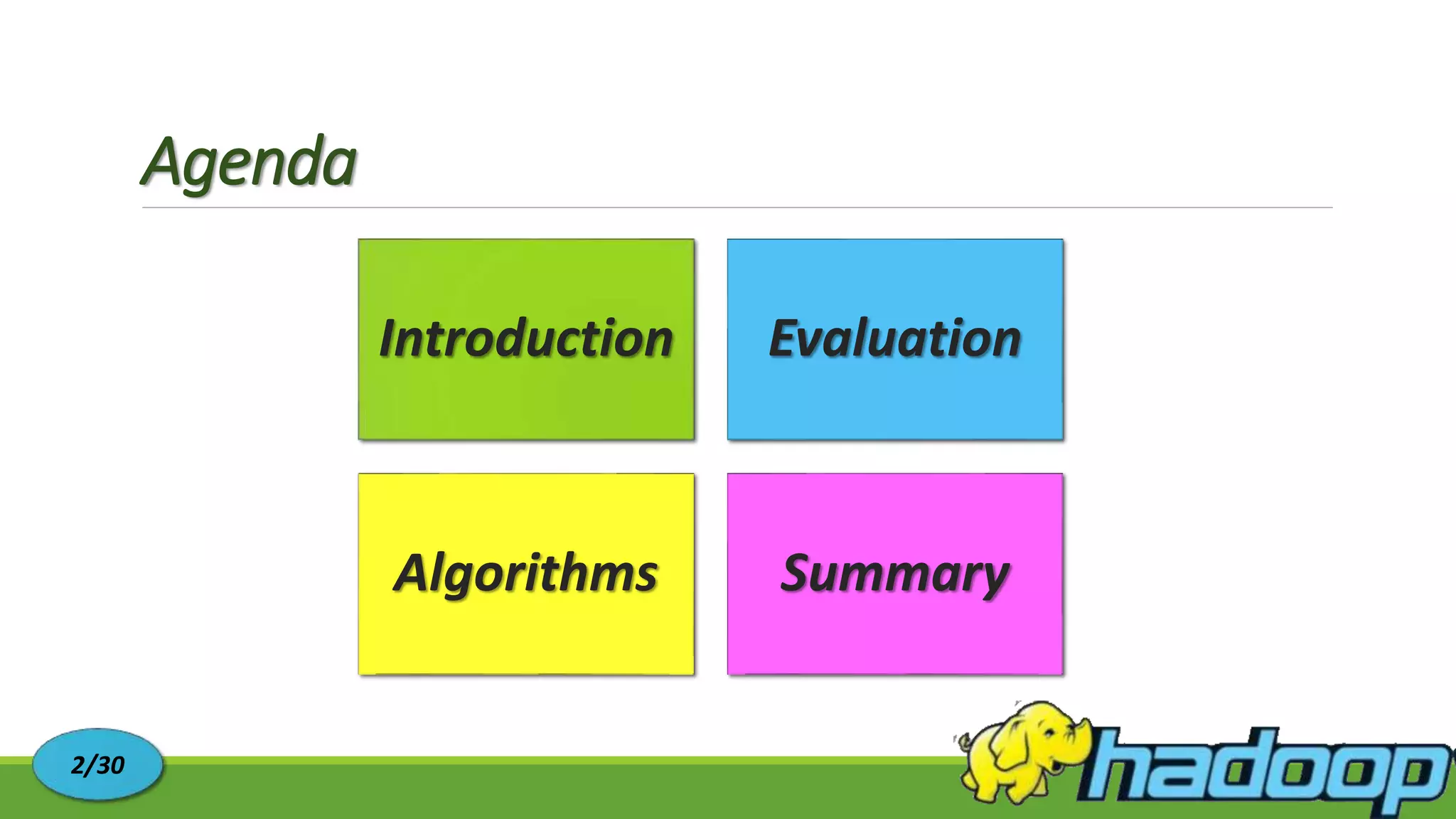 Agenda

Introduction

Evaluation

Algorithms

Summary

2/30

hadoop